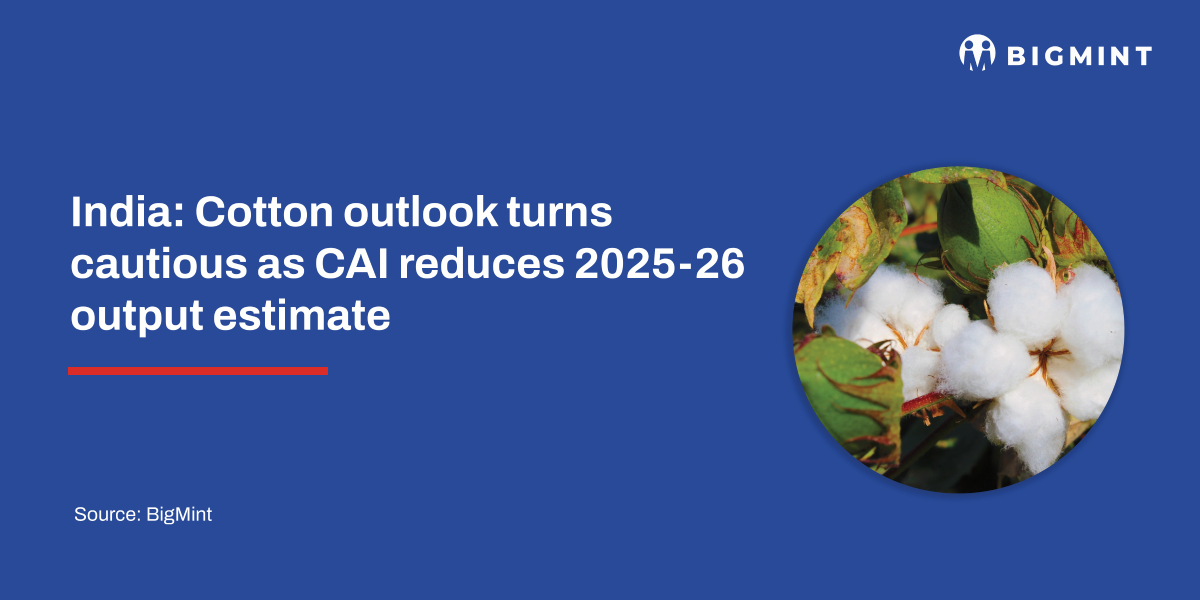 BIGMINT

India: Cotton outlook turns cautious as CAI reduces 2025-26 output estimate

Source: BigMint